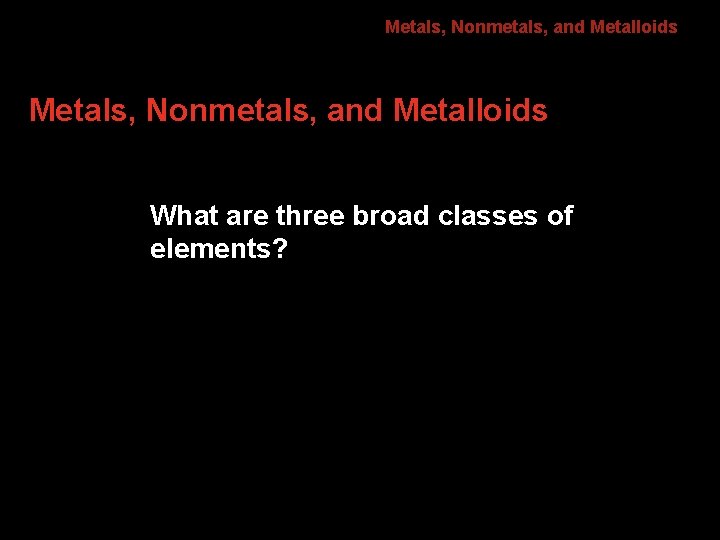 Metals, Nonmetals, and Metalloids

Metals, Nonmetals, and Metalloids

What are three broad classes of elements?